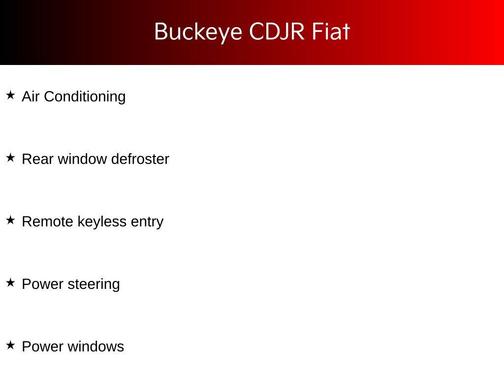 Buckeye CDJR Fiat

★ Air Conditioning

★ Rear window defroster

★ Remote keyless entry

★ Power steering

★ Power windows